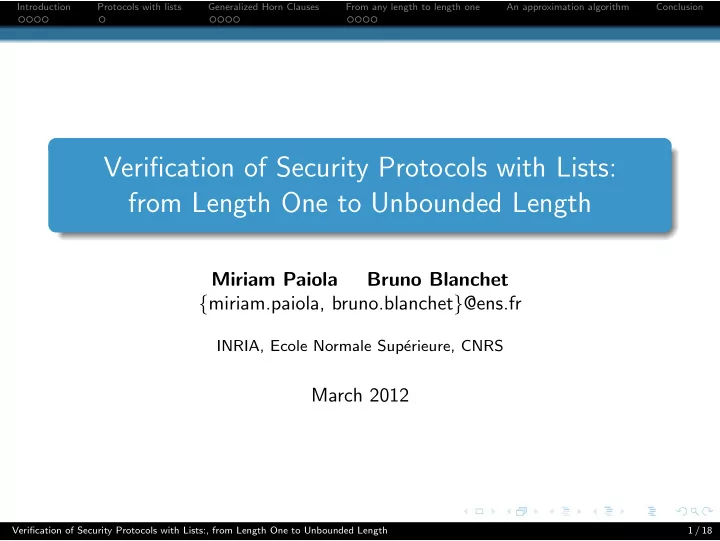 Introduction Protocols with lists Generalized Horn Clauses From any length to length one An approximation algorithm Conclusion

Verification of Security Protocols with Lists: from Length One to Unbounded Length

Miriam Paiola Bruno Blanchet
{miriam.paiola, bruno.blanchet}@ens.fr

INRIA, Ecole Normale Supérieure, CNRS

March 2012

Verification of Security Protocols with Lists:, from Length One to Unbounded Length 1 / 18